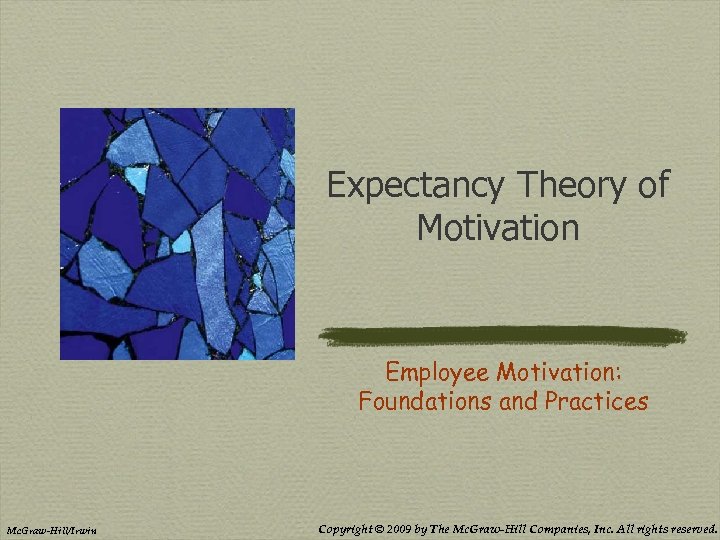 Expectancy Theory of Motivation

Employee Motivation: Foundations and Practices

McGraw-Hill/Irwin

Copyright © 2009 by The McGraw-Hill Companies, Inc. All rights reserved.